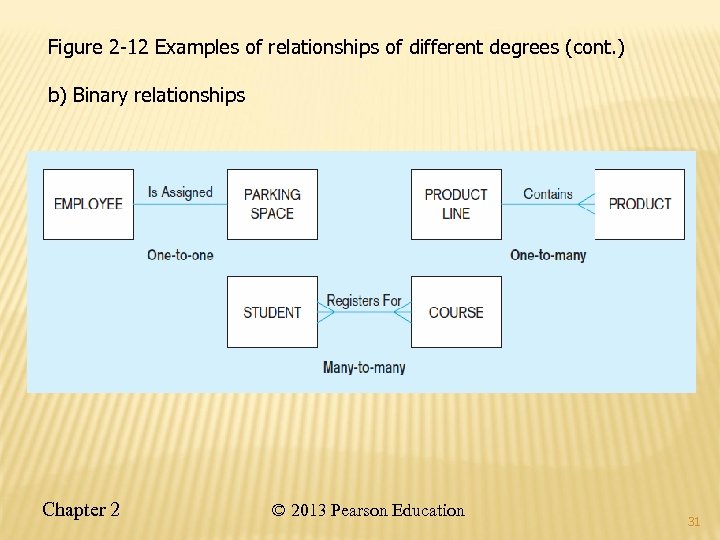 Figure 2-12 Examples of relationships of different degrees (cont.)

b) Binary relationships

EMPLOYEE

Is Assigned

PARKING SPACE

One-to-one

PRODUCT LINE

Contains

PRODUCT

One-to-many

STUDENT

Registers For

COURSE

Many-to-many

Chapter 2

© 2013 Pearson Education

31